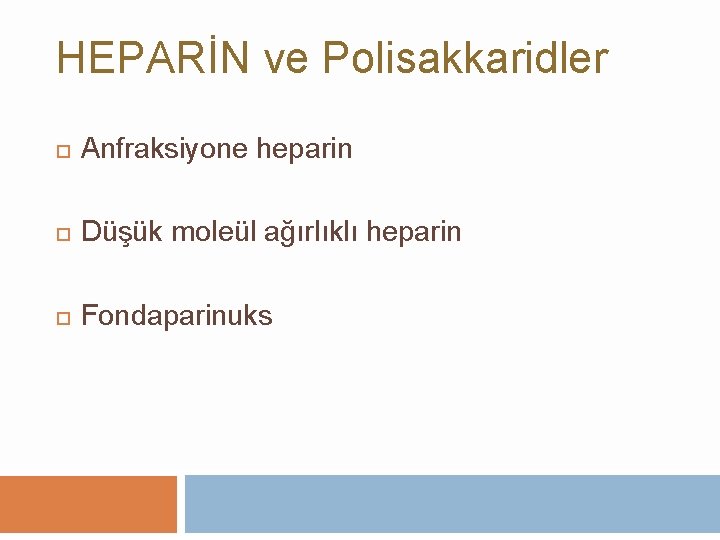 HEPARİN ve Polisakkaridler

Anfraksiyone heparin

Düşük moleül ağırlıklı heparin

Fondaparinuks